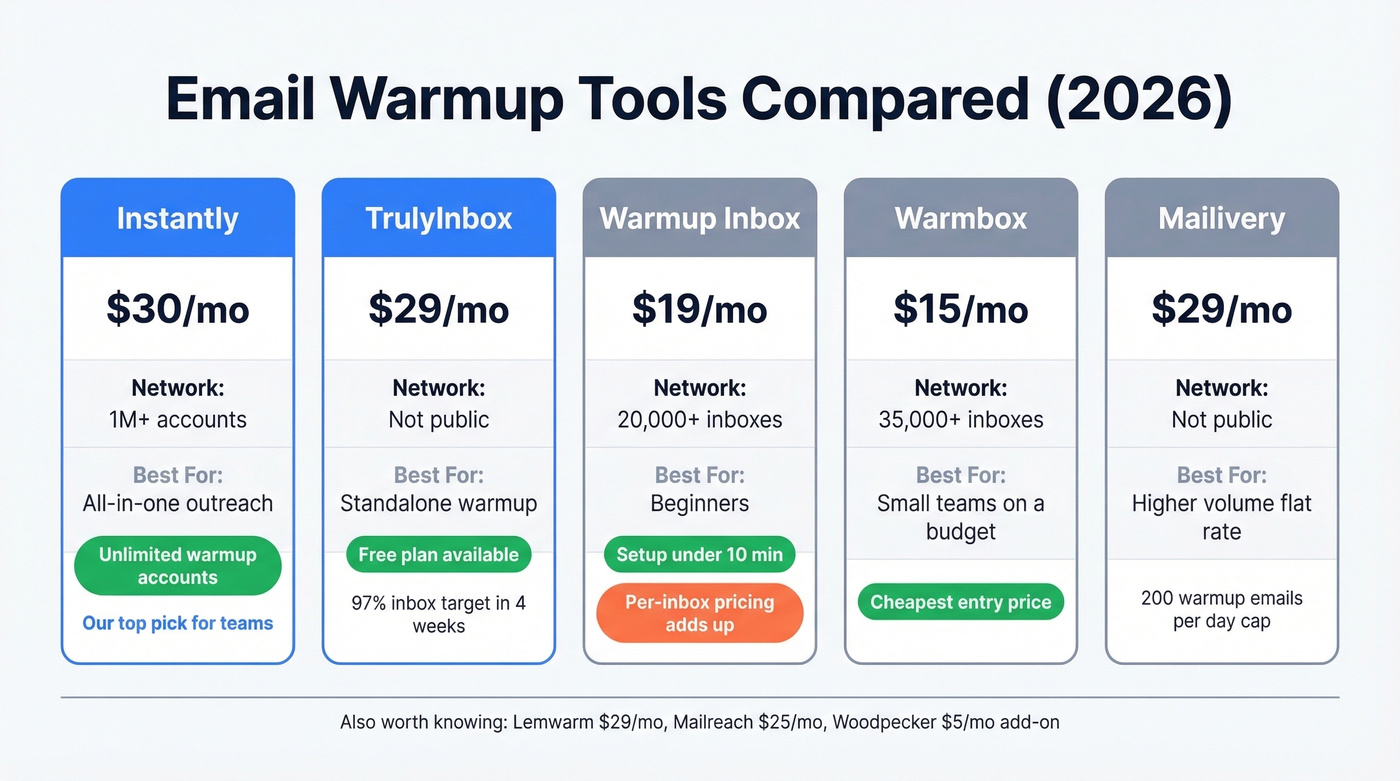 Email Warmup Tools Compared (2026)

Instantly

\$30/mo

Network:
1M+ accounts

Best For:
All-in-one outreach

Unlimited warmup accounts

Our top pick for teams

TrulyInbox

\$29/mo

Network:
Not public

Best For:
Standalone warmup

Free plan available

97% inbox target in 4 weeks

Warmup Inbox

\$19/mo

Network:
20,000+ inboxes

Best For:
Beginners

Setup under 10 min

Per-inbox pricing adds up

Warmbox

\$15/mo

Network:
35,000+ inboxes

Best For:
Small teams on a budget

Cheapest entry price

Mailivery

\$29/mo

Network:
Not public

Best For:
Higher volume flat rate

200 warmup emails per day cap

Also worth knowing: Lemwarm \$29/mo, Mailreach \$25/mo, Woodpecker \$5/mo add-on